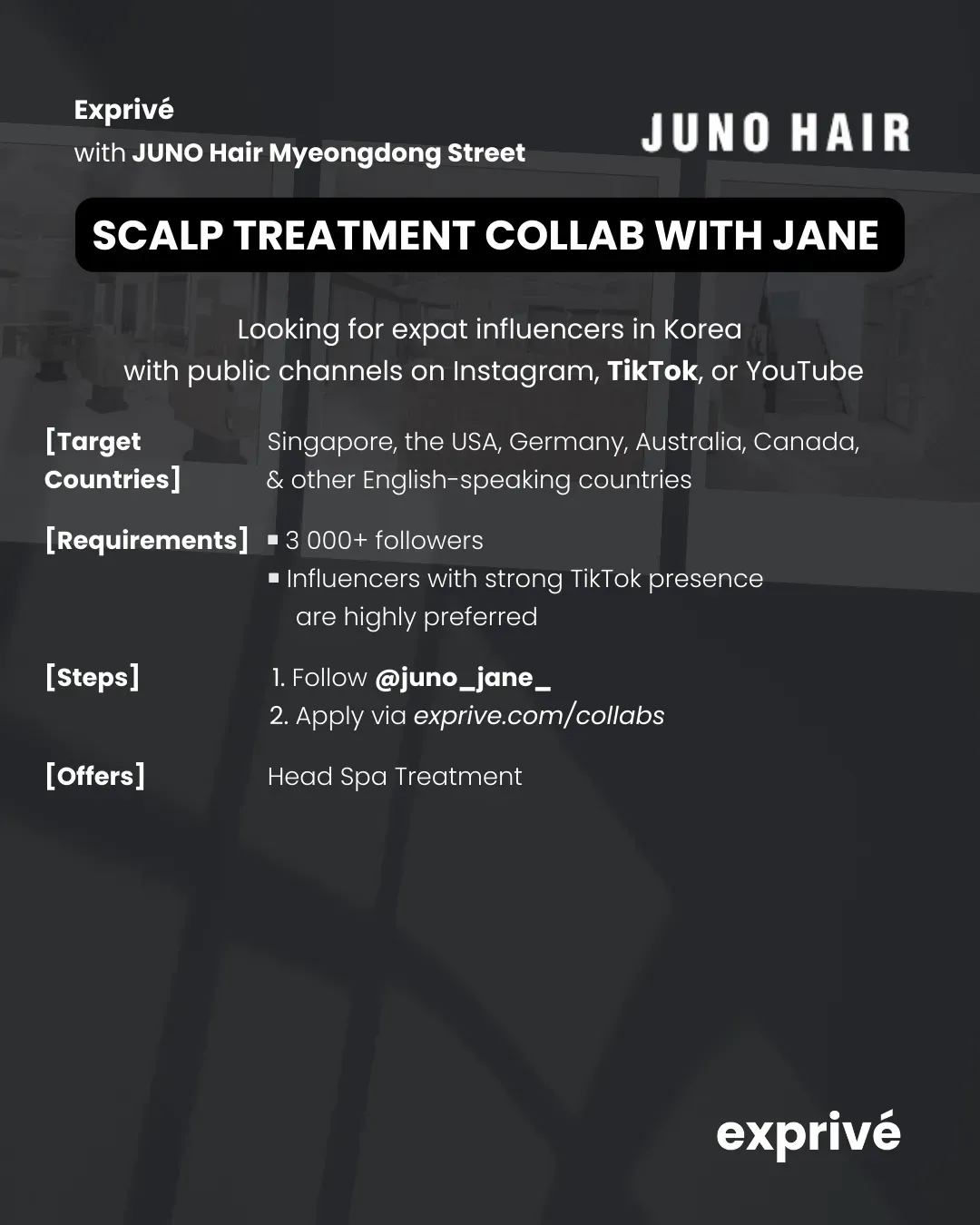 Exprivé
with JUNO Hair Myeongdong Street

JUNO HAIR

SCALP TREATMENT COLLAB WITH JANE

Looking for expat influencers in Korea with public channels on Instagram, TikTok, or YouTube

[Target Countries] Singapore, the USA, Germany, Australia, Canada, & other English-speaking countries

[Requirements]
▪ 3 000+ followers
▪ Influencers with strong TikTok presence are highly preferred

[Steps]
1. Follow @juno_jane_
2. Apply via exprive.com/collabs

[Offers] Head Spa Treatment

exprivé